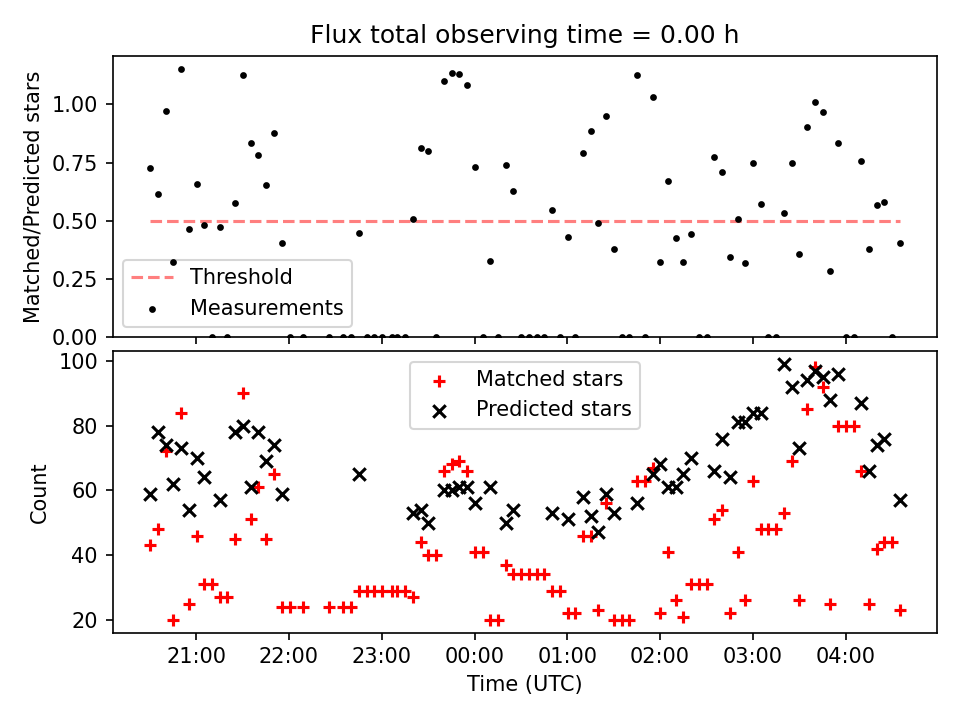 Flux total observing time = 0.00 h

Matched/Predicted stars

1.00
0.75
0.50
0.25
0.00

Threshold
Measurements

Count

100
80
60
40
20

Matched stars
Predicted stars

21:00
22:00
23:00
00:00
01:00
02:00
03:00
04:00

Time (UTC)